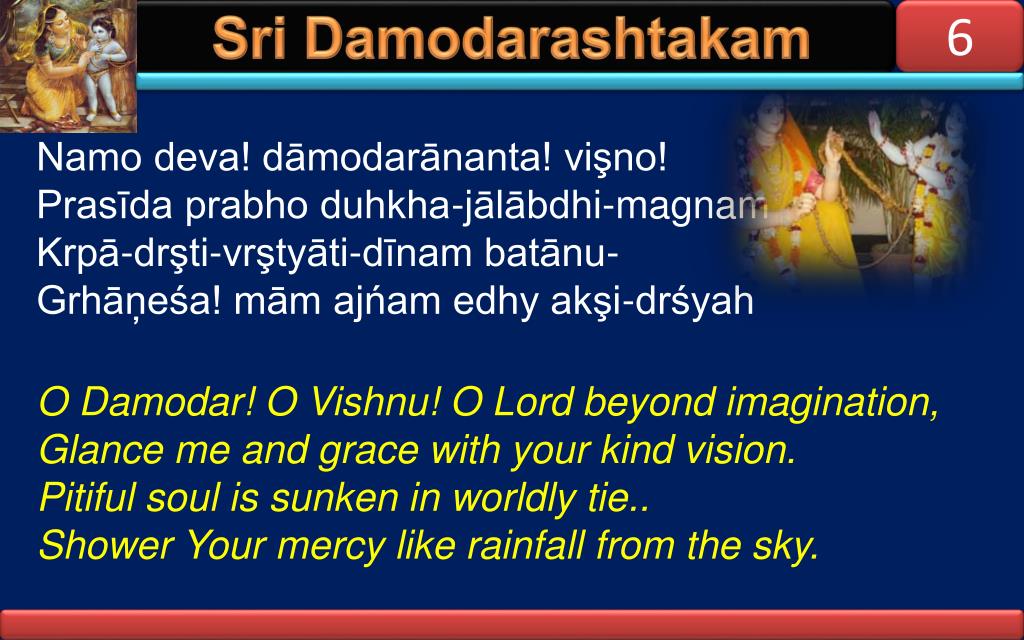 Sri Damodarashtakam

6

Namo deva! dāmodarānanta! vişno!
Prasīda prabho duhkha-jālābdhi-magnam
Krpā-drşti-vrştyāti-dīnam batānu-
Grhāņeśa! mām ajńam edhy akşi-drśyah

O Damodar! O Vishnu! O Lord beyond imagination,
Glance me and grace with your kind vision.
Pitiful soul is sunken in worldly tie..
Shower Your mercy like rainfall from the sky.